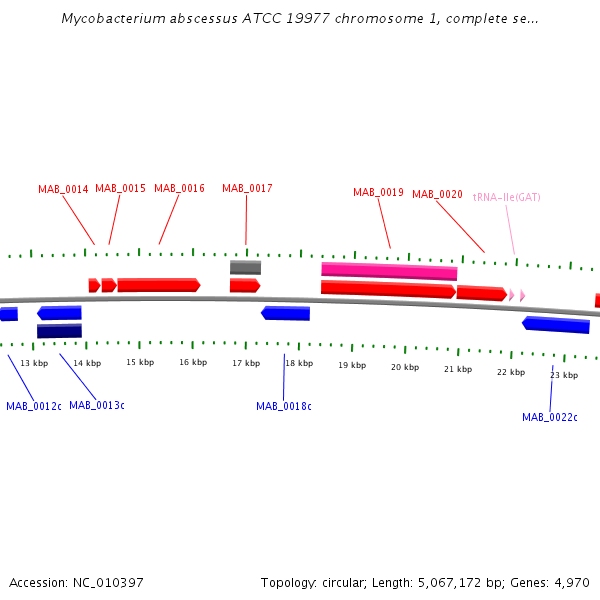 Mycobacterium abscessus ATCC 19977 chromosome 1, complete se...

MAB_0014 MAB_0015 MAB_0016 MAB_0017 MAB_0019 MAB_0020 tRNA-Ile(GAT)

13 kbp 14 kbp 15 kbp 16 kbp 17 kbp 18 kbp 19 kbp 20 kbp 21 kbp 22 kbp 23 kbp

MAB_0012c MAB_0013c MAB_0018c MAB_0022c

Accession: NC_010397

Topology: circular; Length: 5,067,172 bp; Genes: 4,970